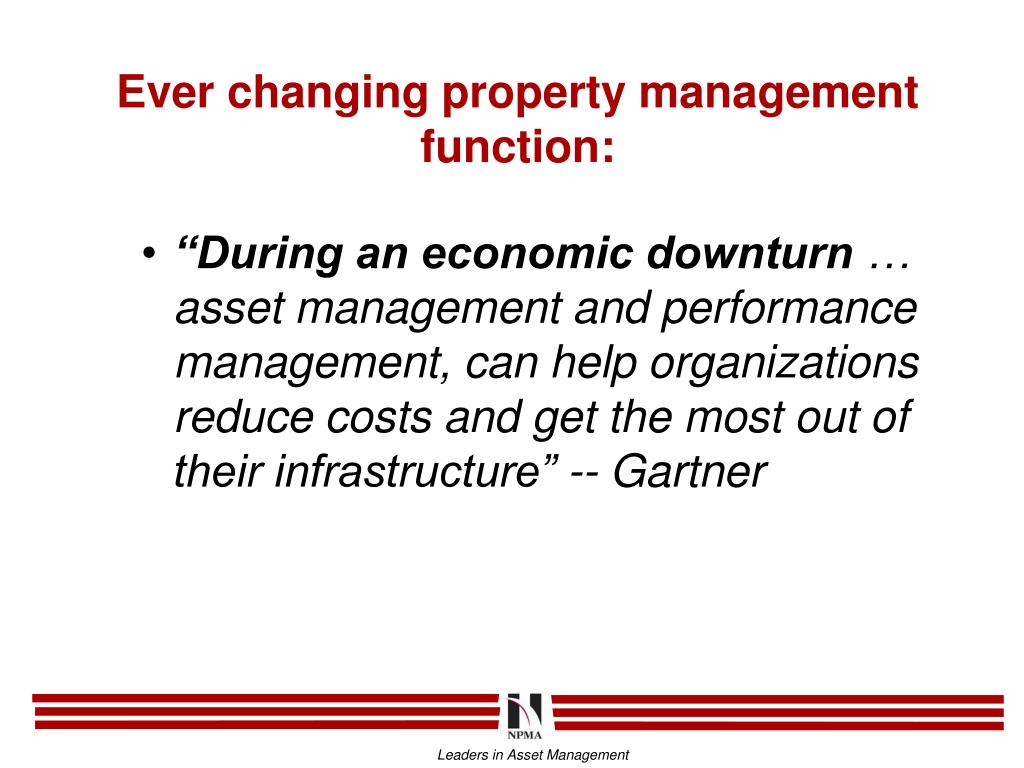 Ever changing property management function:

• “During an economic downturn … asset management and performance management, can help organizations reduce costs and get the most out of their infrastructure” -- Gartner

NPMA

Leaders in Asset Management